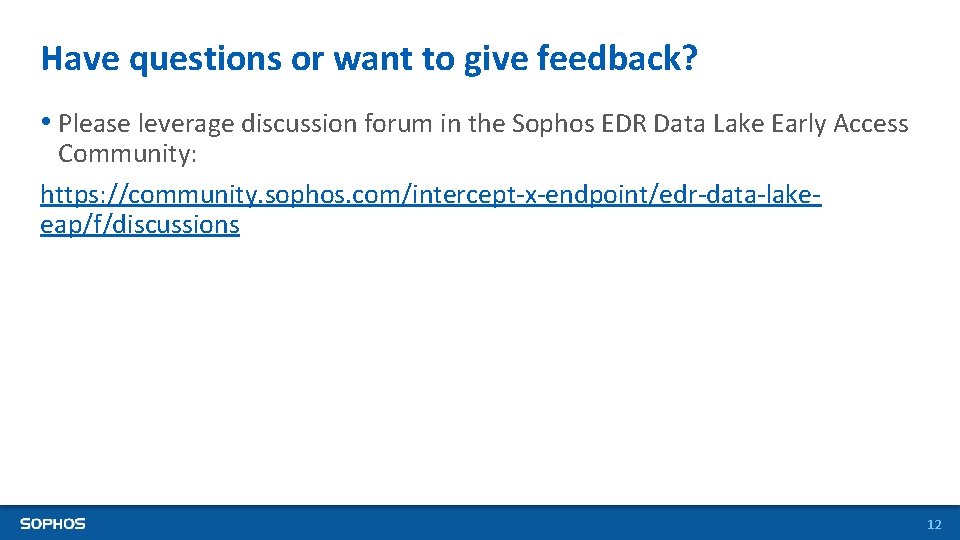 Have questions or want to give feedback?

• Please leverage discussion forum in the Sophos EDR Data Lake Early Access Community:

https://community.sophos.com/intercept-x-endpoint/edr-data-lake-eap/f/discussions

SOPHOS

12